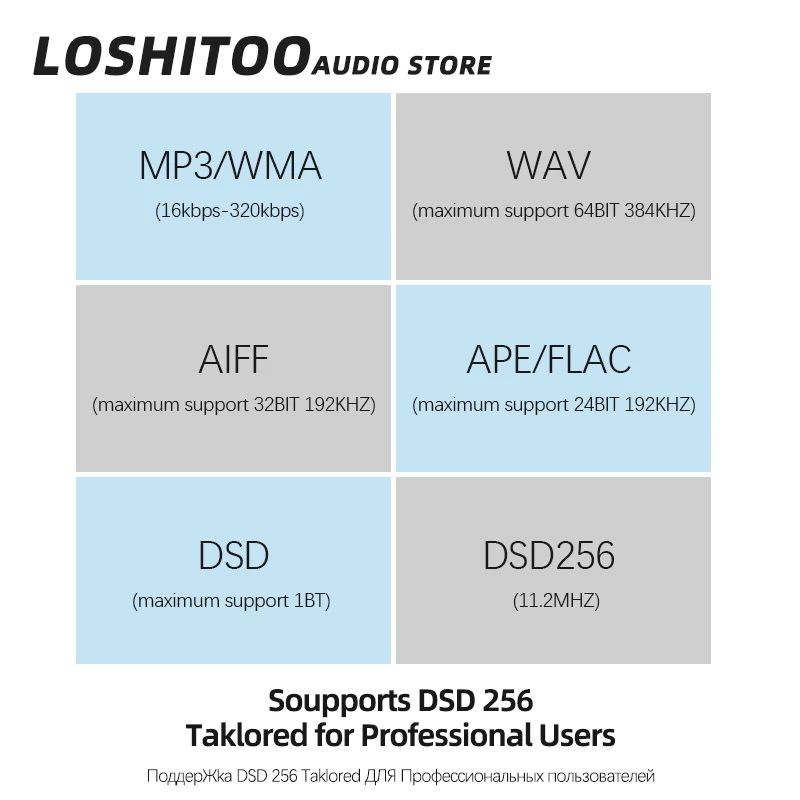 LOSHITOO AUDIO STORE

| MP3/WMA (16kbps-320kbps) | WAV (maximum support 64BIT 384KHZ) |
|---|---|
| AIFF (maximum support 32BIT 192KHZ) | APE/FLAC (maximum support 24BIT 192KHZ) |
| DSD (maximum support 1BT) | DSD256 (11.2MHZ) |

Soupports DSD 256
Taklored for Professional Users

ПоддерЖка DSD 256 Taklored ДЛЯ Профессиональных пользователей